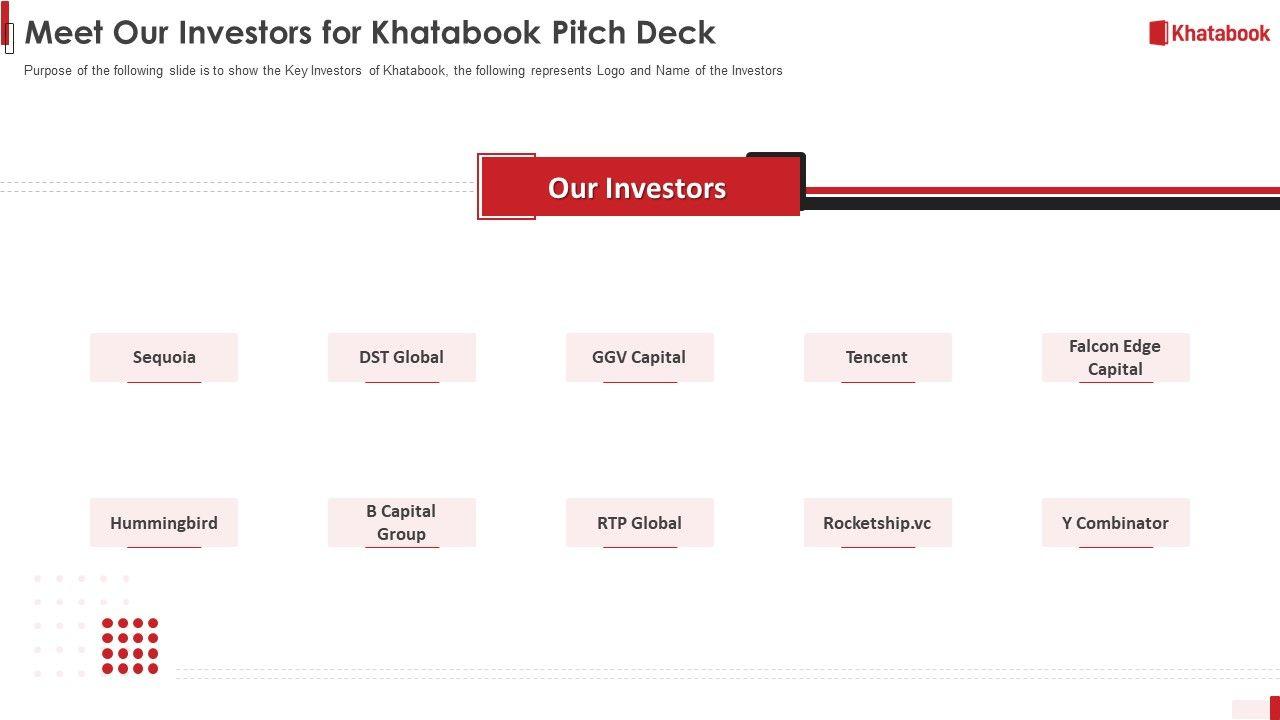 Meet Our Investors for Khatabook Pitch Deck

Khatabook

Purpose of the following slide is to show the Key Investors of Khatabook, the following represents Logo and Name of the Investors

Our Investors

Sequoia

DST Global

GGV Capital

Tencent

Falcon Edge Capital

Hummingbird

B Capital Group

RTP Global

Rocketship.vc

Y Combinator